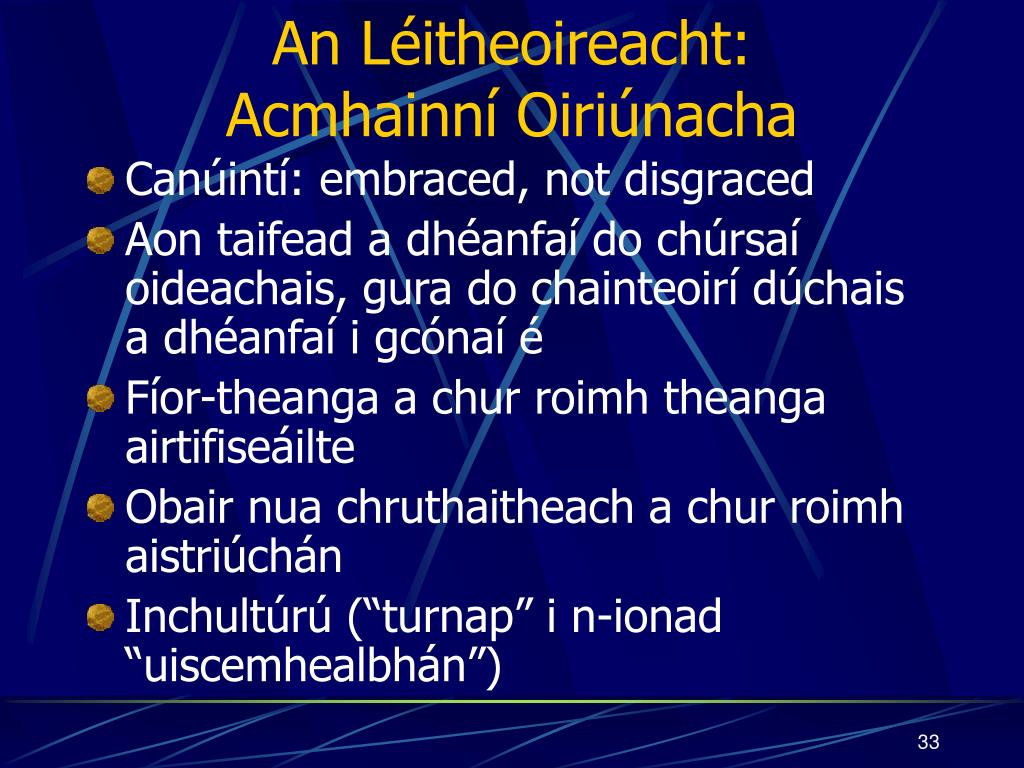 An Léitheoireacht:
Acmhainní Oiriúnacha

Canúintí: embraced, not disgraced

Aon taifead a dhéanfaí do chúrsaí oideachais, gura do chainteoirí dúchais a dhéanfaí i gcónaí é

Fíor-theanga a chur roimh theanga airtifiseáilte

Obair nua chruthaitheach a chur roimh aistriúchán

Inchultúrú (“turnap” i n-ionad “uiscemhealbhán”)

33